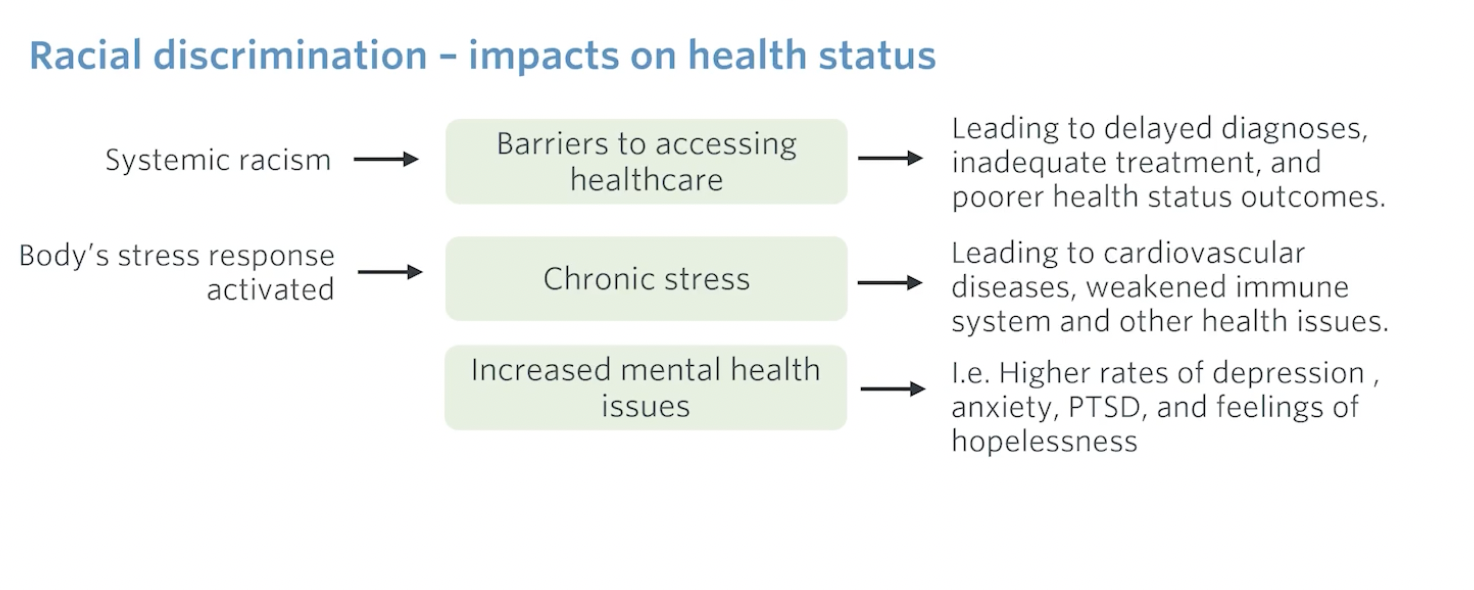 Racial discrimination – impacts on health status

Systemic racism

Barriers to accessing healthcare

Leading to delayed diagnoses, inadequate treatment, and poorer health status outcomes.

Body's stress response activated

Chronic stress

Leading to cardiovascular diseases, weakened immune system and other health issues.

Increased mental health issues

I.e. Higher rates of depression , anxiety, PTSD, and feelings of hopelessness